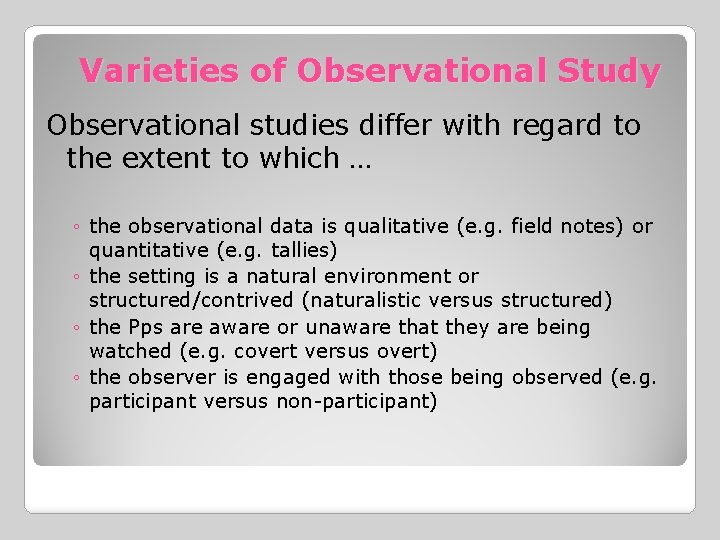 Varieties of Observational Study

Observational studies differ with regard to the extent to which …

◦ the observational data is qualitative (e.g. field notes) or quantitative (e.g. tallies)
◦ the setting is a natural environment or structured/contrived (naturalistic versus structured)
◦ the Pps are aware or unaware that they are being watched (e.g. covert versus overt)
◦ the observer is engaged with those being observed (e.g. participant versus non-participant)